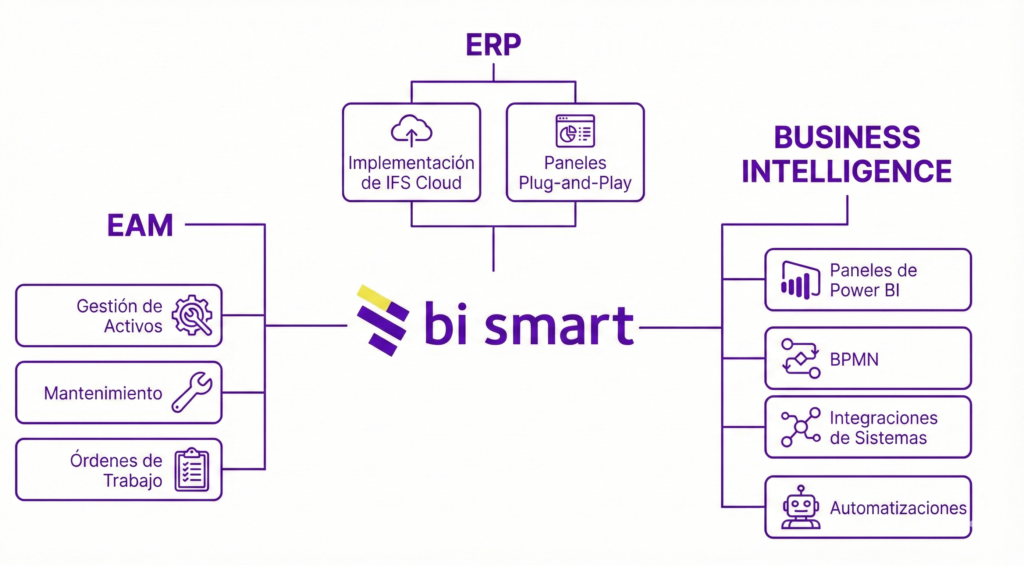 ERP

Implementación de IFS Cloud

Paneles Plug-and-Play

EAM

Gestión de Activos

Mantenimiento

Órdenes de Trabajo

bi smart

BUSINESS INTELLIGENCE

Paneles de Power BI

BPMN

Integraciones de Sistemas

Automatizaciones